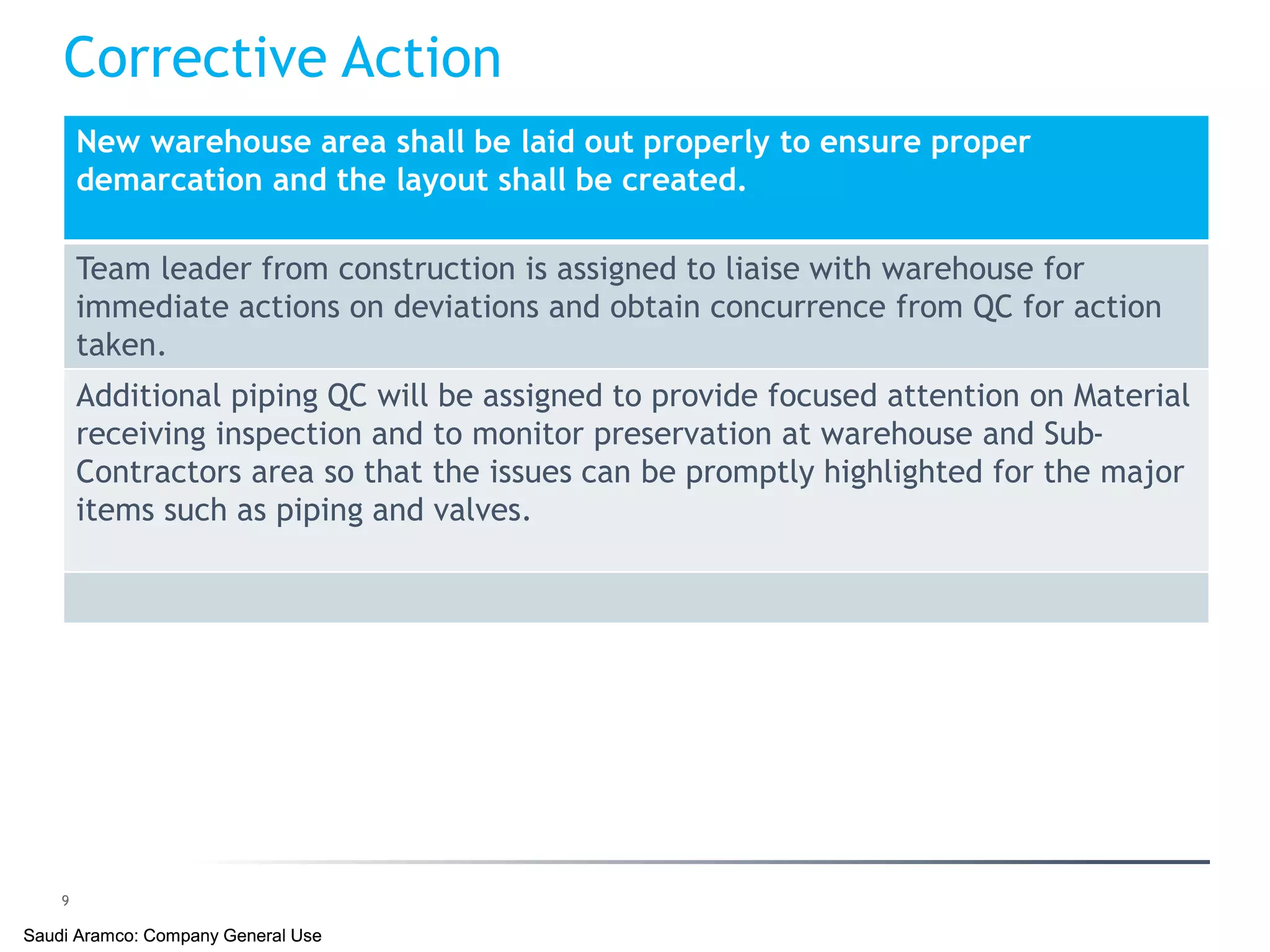 Corrective Action

New warehouse area shall be laid out properly to ensure proper demarcation and the layout shall be created.

Team leader from construction is assigned to liaise with warehouse for immediate actions on deviations and obtain concurrence from QC for action taken.

Additional piping QC will be assigned to provide focused attention on Material receiving inspection and to monitor preservation at warehouse and Sub-Contractors area so that the issues can be promptly highlighted for the major items such as piping and valves.

9

Saudi Aramco: Company General Use